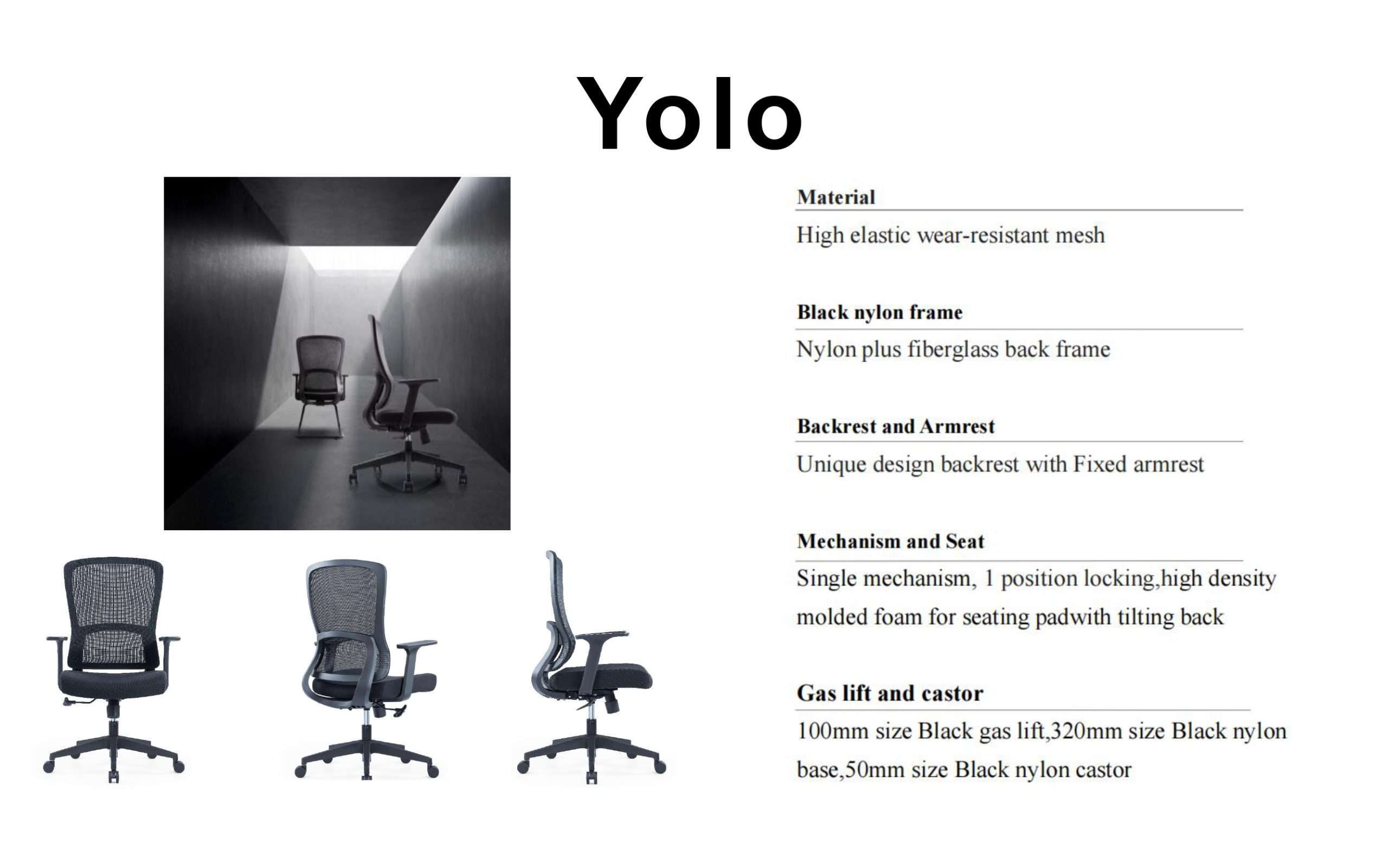 Yolo

Material

High elastic wear-resistant mesh

Black nylon frame

Nylon plus fiberglass back frame

Backrest and Armrest

Unique design backrest with Fixed armrest

Mechanism and Seat

Single mechanism, 1 position locking,high density molded foam for seating padwith tilting back

Gas lift and castor

100mm size Black gas lift,320mm size Black nylon base,50mm size Black nylon castor